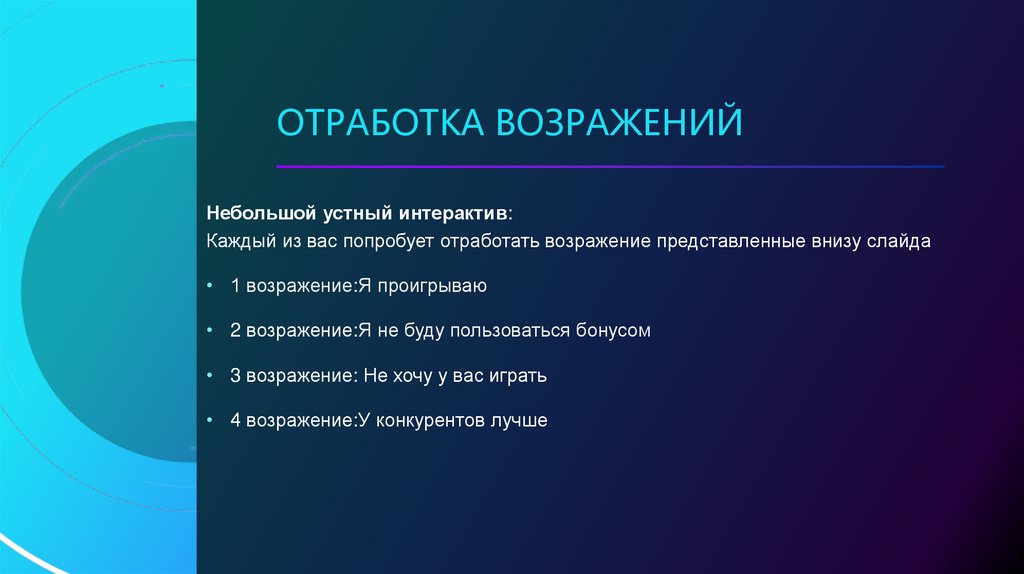 ОТРАБОТКА ВОЗРАЖЕНИЙ

Небольшой устный интерактив:
Каждый из вас попробует отработать возражение представленные внизу слайда

• 1 возражение:Я проигрываю

• 2 возражение:Я не буду пользоваться бонусом

• 3 возражение: Не хочу у вас играть

• 4 возражение:У конкурентов лучше